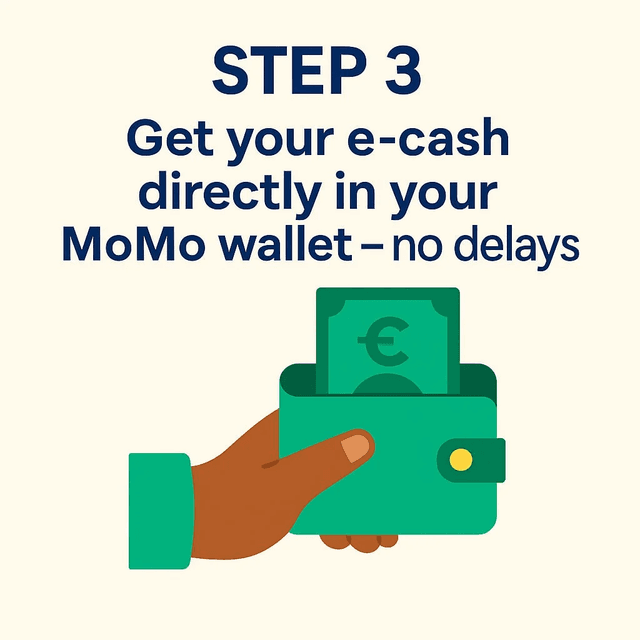 STEP 3

Get your e-cash directly in your MoMo wallet – no delays

€